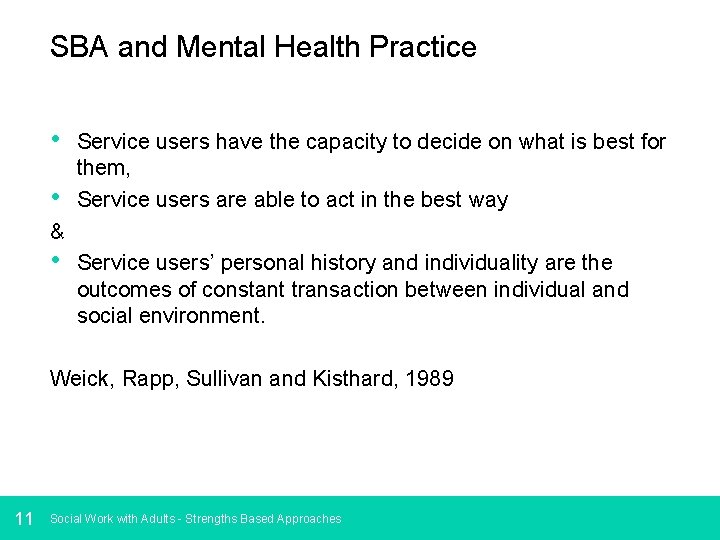 SBA and Mental Health Practice

• Service users have the capacity to decide on what is best for them,
• Service users are able to act in the best way
&
• Service users' personal history and individuality are the outcomes of constant transaction between individual and social environment.

Weick, Rapp, Sullivan and Kisthard, 1989

11 Social Work with Adults - Strengths Based Approaches